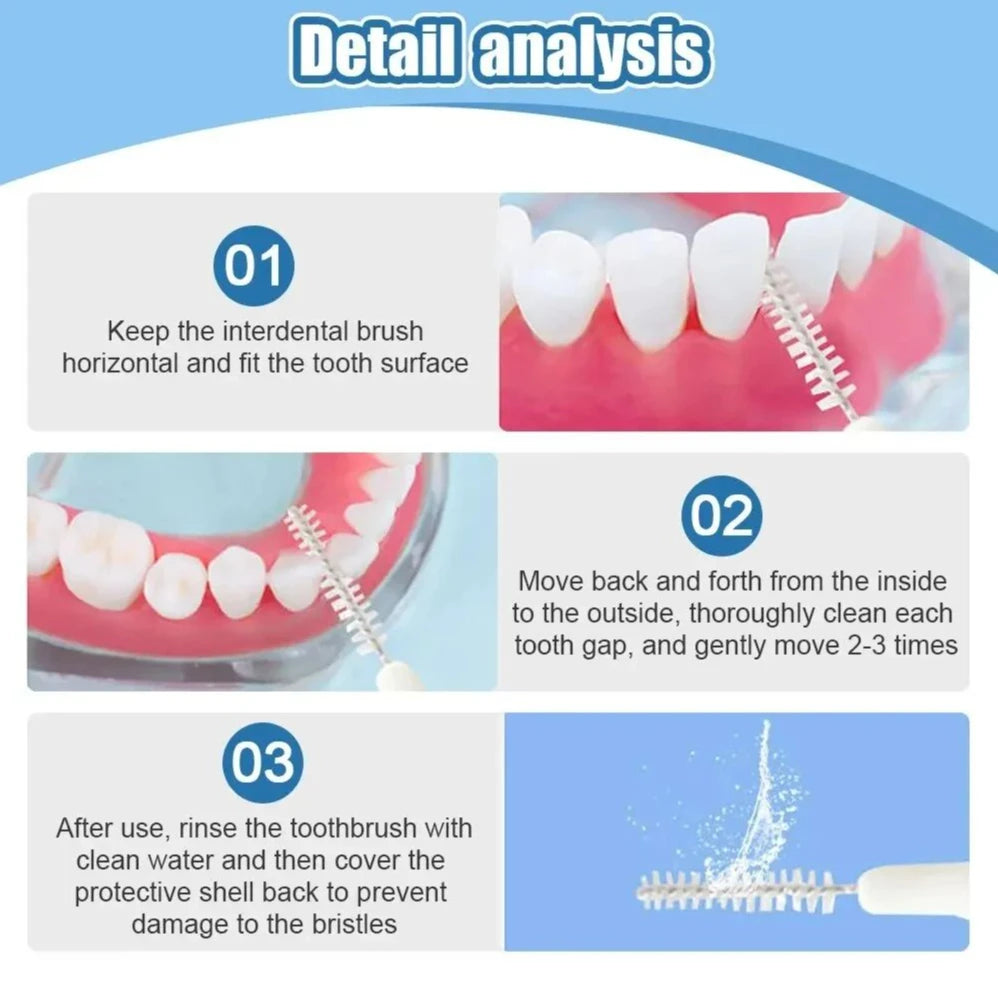 Detail analysis

01

Keep the interdental brush horizontal and fit the tooth surface

02

Move back and forth from the inside to the outside, thoroughly clean each tooth gap, and gently move 2-3 times

03

After use, rinse the toothbrush with clean water and then cover the protective shell back to prevent damage to the bristles